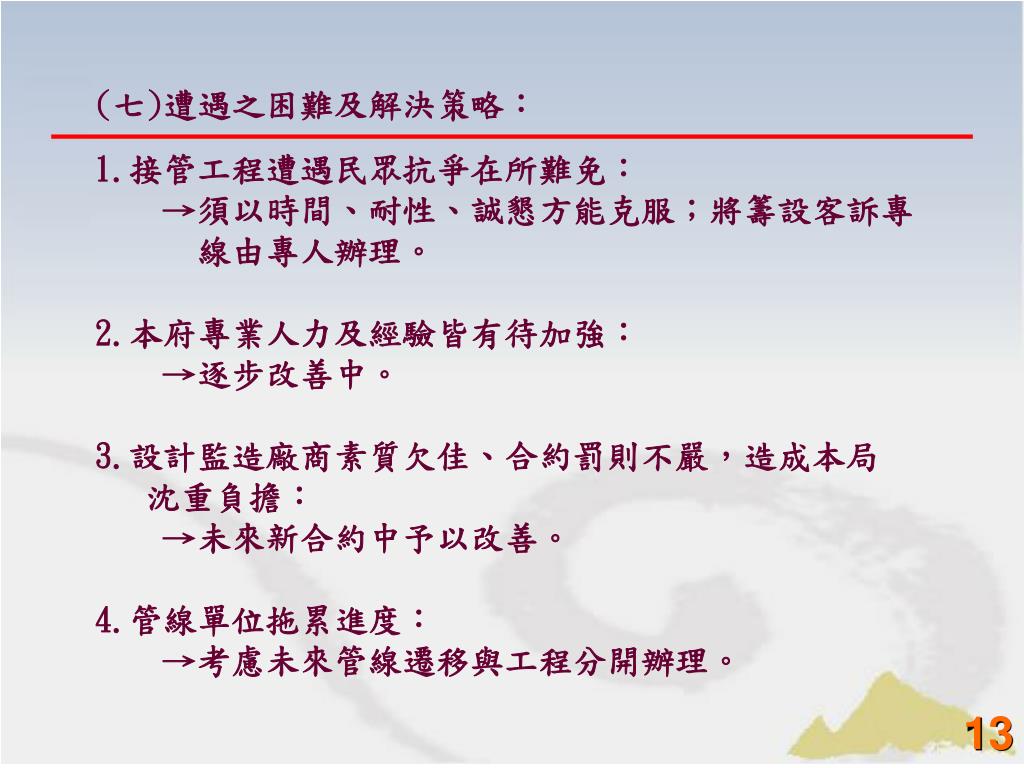 (七)遭遇之困難及解決策略：

1.接管工程遭遇民眾抗爭在所難免：
→須以時間、耐性、誠懇方能克服；將籌設客訴專線由專人辦理。

2.本府專業人力及經驗皆有待加強：
→逐步改善中。

3.設計監造廠商素質欠佳、合約罰則不嚴，造成本局沈重負擔：
→未來新合約中予以改善。

4.管線單位拖累進度：
→考慮未來管線遷移與工程分開辦理。

13